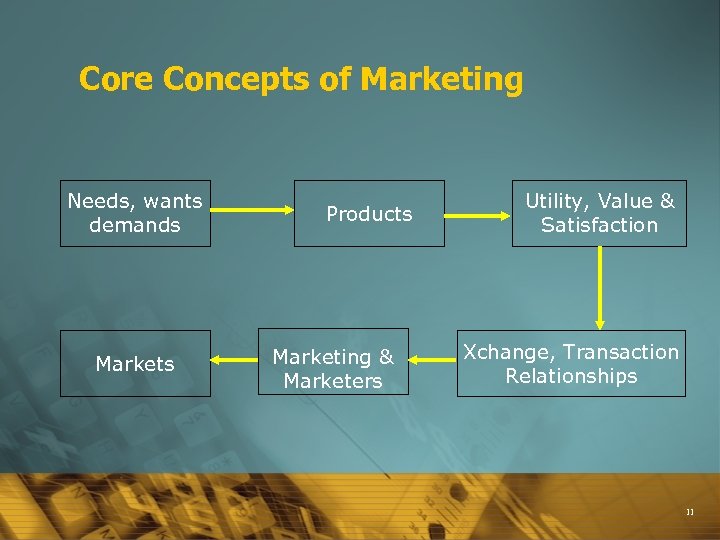 Core Concepts of Marketing

Needs, wants demands

Products

Utility, Value & Satisfaction

Xchange, Transaction Relationships

Marketing & Marketers

Markets

11